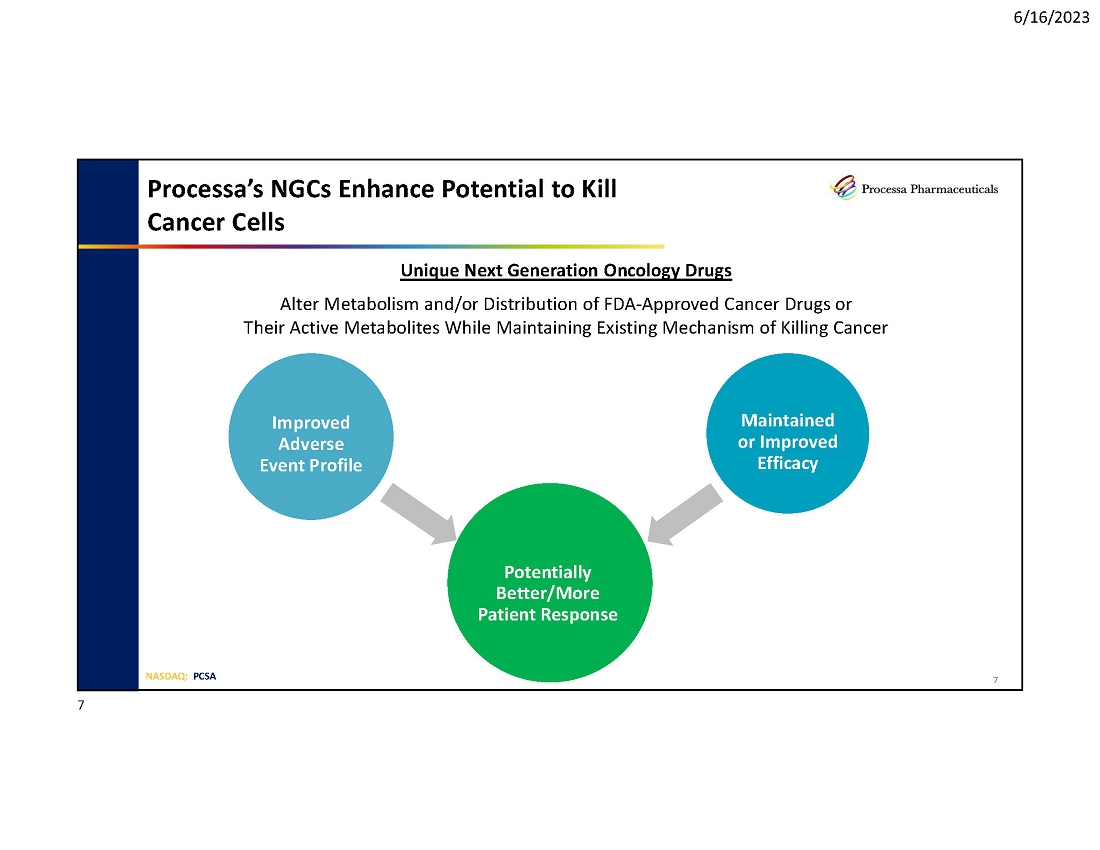 6/16/2023

Processa's NGCs Enhance Potential to Kill Cancer Cells

Processa Pharmaceuticals

Unique Next Generation Oncology Drugs

Alter Metabolism and/or Distribution of FDA-Approved Cancer Drugs or Their Active Metabolites While Maintaining Existing Mechanism of Killing Cancer

Improved Adverse Event Profile

Maintained or Improved Efficacy

Potentially Better/More Patient Response

NASDAQ: PCSA

7

7